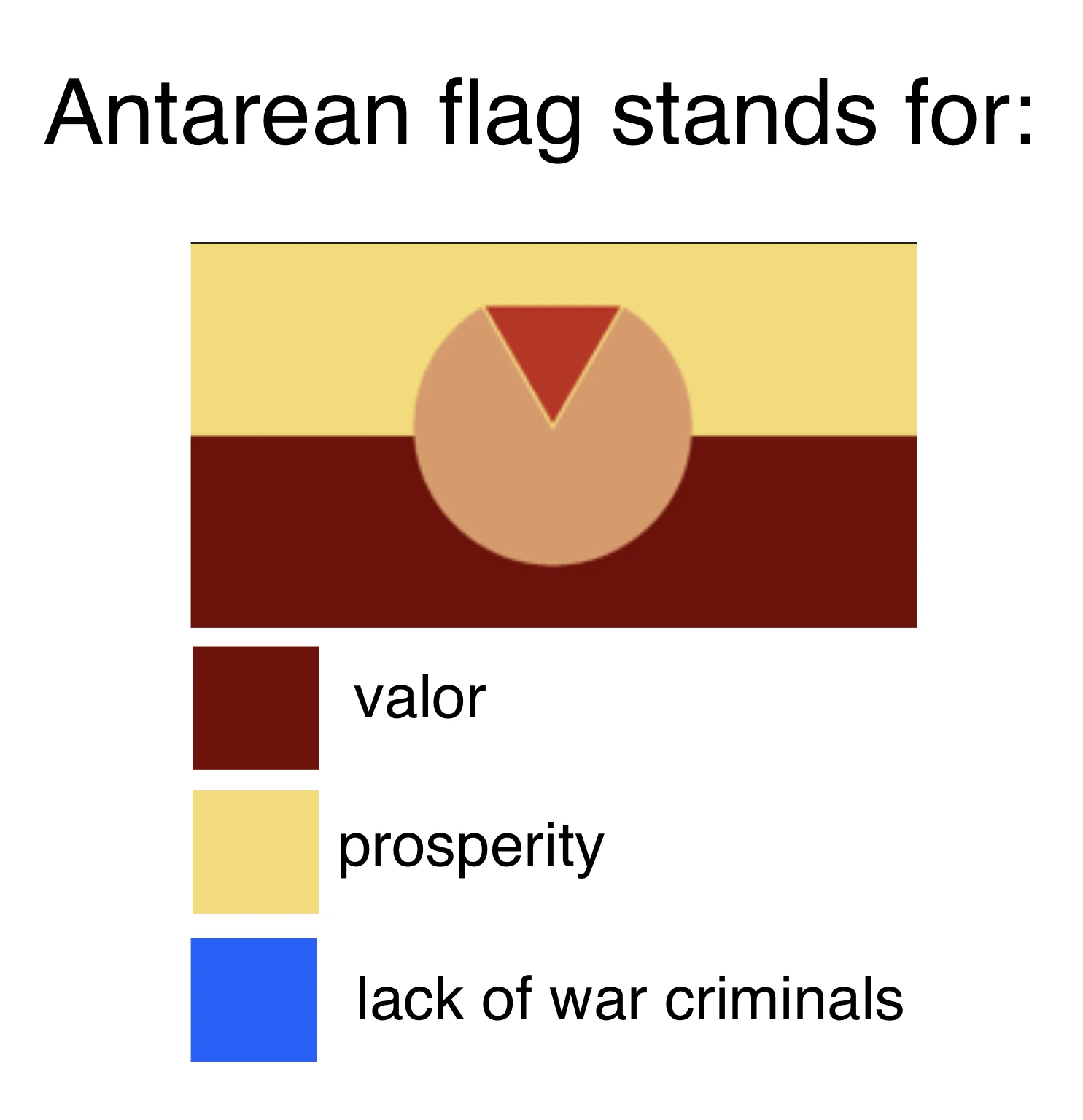 Antarean flag stands for:

valor

prosperity

lack of war criminals